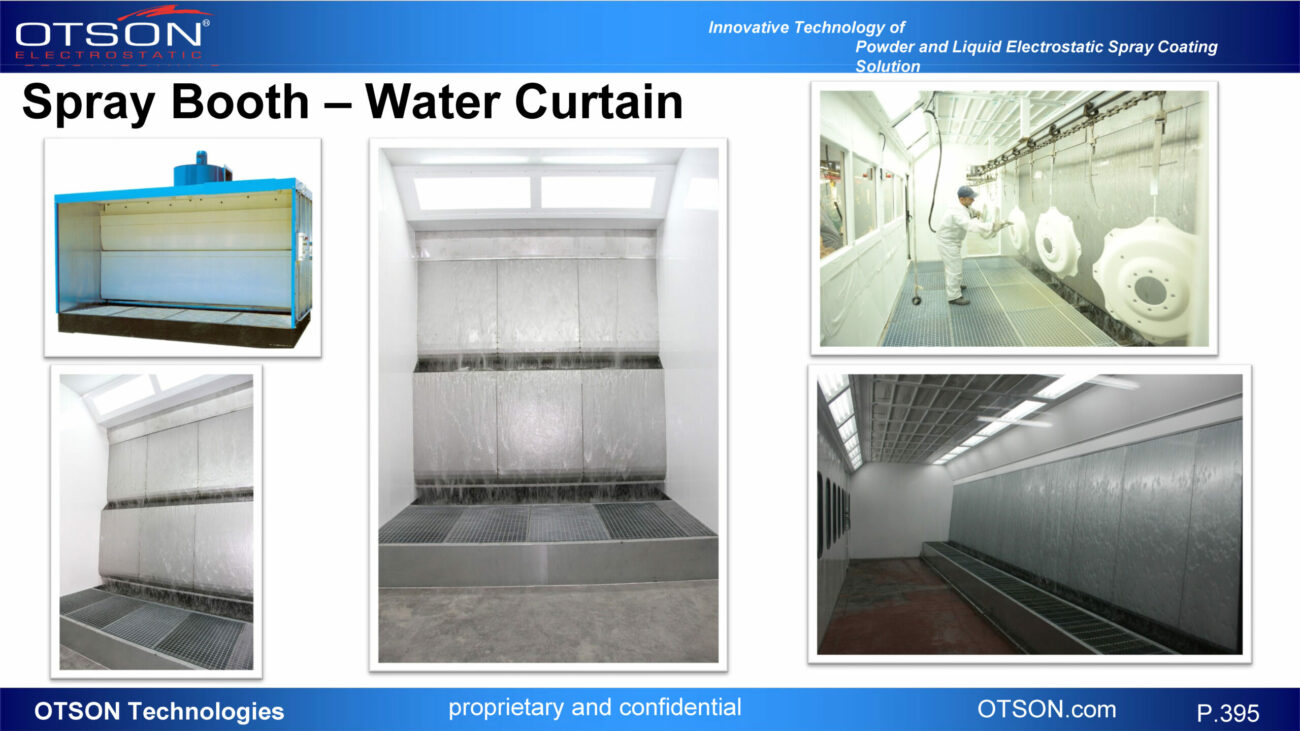 OTSON®
ELECTROSTATIC

Innovative Technology of
Powder and Liquid Electrostatic Spray Coating Solution

Spray Booth – Water Curtain

OTSON Technologies

proprietary and confidential

OTSON.com

P.395